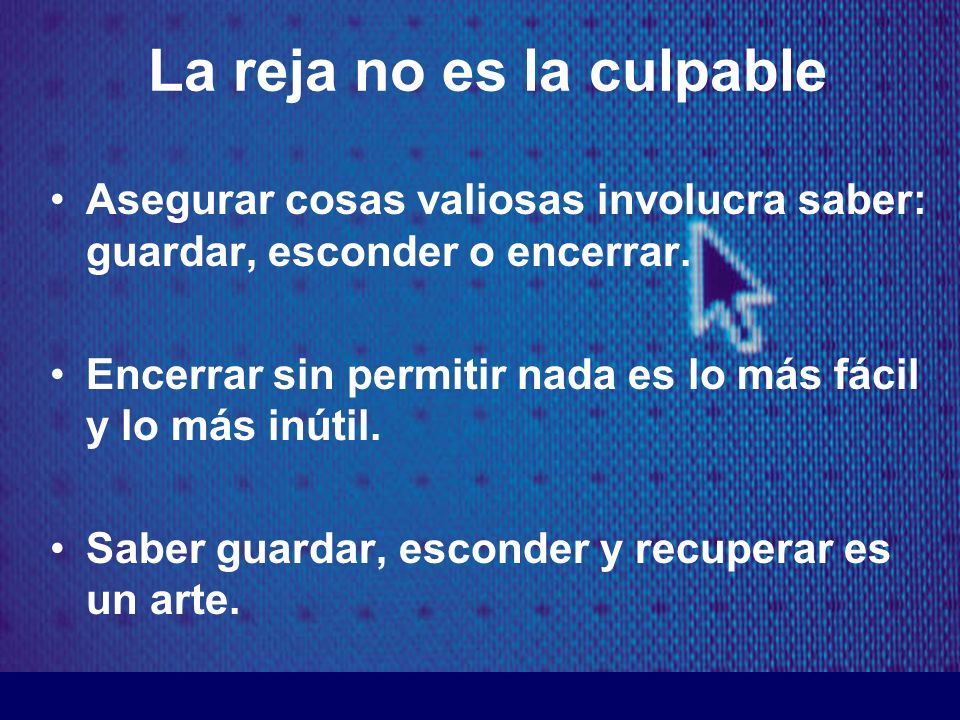 La reja no es la culpable

• Asegurar cosas valiosas involucra saber: guardar, esconder o encerrar.

• Encerrar sin permitir nada es lo más fácil y lo más inútil.

• Saber guardar, esconder y recuperar es un arte.